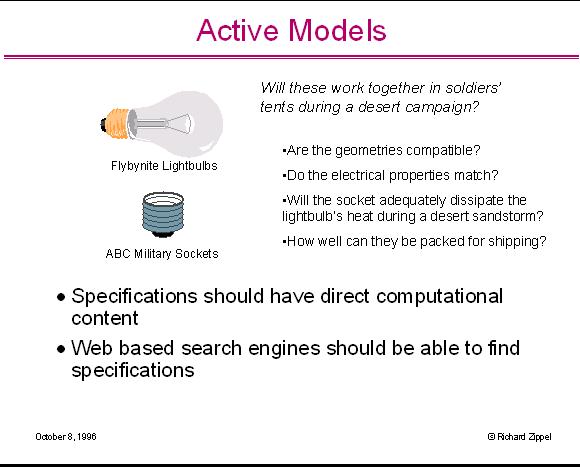 Active Models

Flybynite Lightbulbs

ABC Military Sockets

Will these work together in soldiers' tents during a desert campaign?

▪Are the geometries compatible?

▪Do the electrical properties match?

▪Will the socket adequately dissipate the lightbulb's heat during a desert sandstorm?

▪How well can they be packed for shipping?

• Specifications should have direct computational content

• Web based search engines should be able to find specifications

October 8, 1996

© Richard Zippel